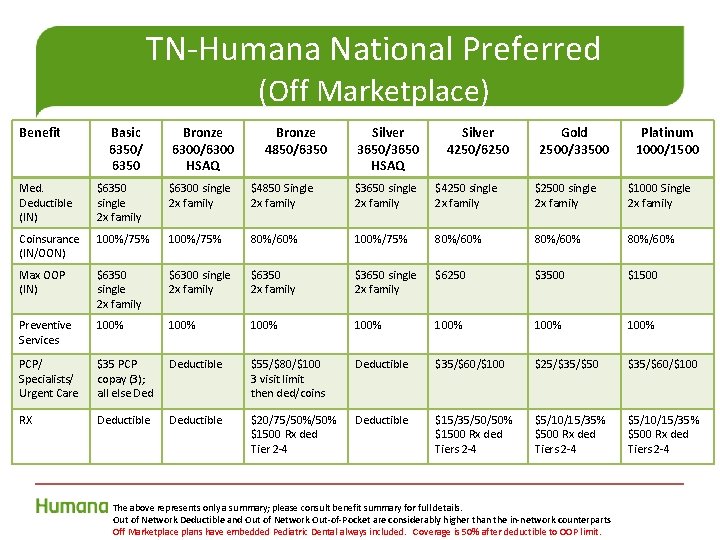 TN-Humana National Preferred
(Off Marketplace)

| Benefit | Basic 6350/ 6350 | Bronze 6300/6300 HSAQ | Bronze 4850/6350 | Silver 3650/3650 HSAQ | Silver 4250/6250 | Gold 2500/33500 | Platinum 1000/1500 |
|---|---|---|---|---|---|---|---|
| Med. Deductible (IN) | $6350 single 2x family | $6300 single 2x family | $4850 Single 2x family | $3650 single 2x family | $4250 single 2x family | $2500 single 2x family | $1000 Single 2x family |
| Coinsurance (IN/OON) | 100%/75% | 100%/75% | 80%/60% | 100%/75% | 80%/60% | 80%/60% | 80%/60% |
| Max OOP (IN) | $6350 single 2x family | $6300 single 2x family | $6350 2x family | $3650 single 2x family | $6250 | $3500 | $1500 |
| Preventive Services | 100% | 100% | 100% | 100% | 100% | 100% | 100% |
| PCP/ Specialists/ Urgent Care | $35 PCP copay (3); all else Ded | Deductible | $55/$80/$100 3 visit limit then ded/coins | Deductible | $35/$60/$100 | $25/$35/$50 | $35/$60/$100 |
| RX | Deductible | Deductible | $20/75/50%/50% $1500 Rx ded Tier 2-4 | Deductible | $15/35/50/50% $1500 Rx ded Tiers 2-4 | $5/10/15/35% $500 Rx ded Tiers 2-4 | $5/10/15/35% $500 Rx ded Tiers 2-4 |

Humana The above represents only a summary; please consult benefit summary for full details.
Out of Network Deductible and Out of Network Out-of-Pocket are considerably higher than the in-network counterparts
Off Marketplace plans have embedded Pediatric Dental always included. Coverage is 50% after deductible to OOP limit.